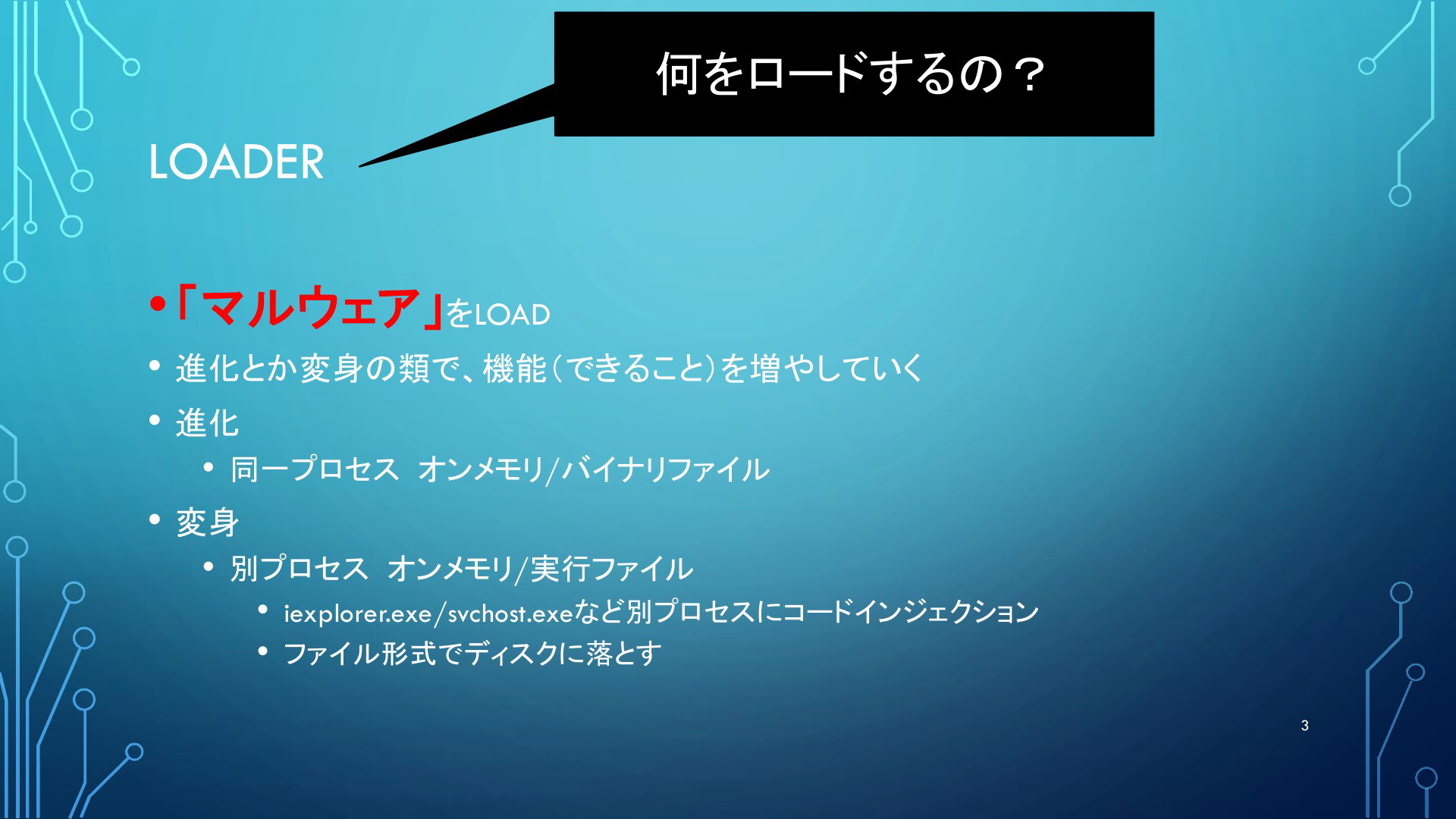 何をロードするの？

LOADER

• 「マルウェア」をLOAD
• 進化とか変身の類で、機能（できること）を増やしていく
• 進化
  • 同一プロセス　オンメモリ/バイナリファイル
• 変身
  • 別プロセス　オンメモリ/実行ファイル
    • iexplorer.exe/svchost.exeなど別プロセスにコードインジェクション
    • ファイル形式でディスクに落とす

3